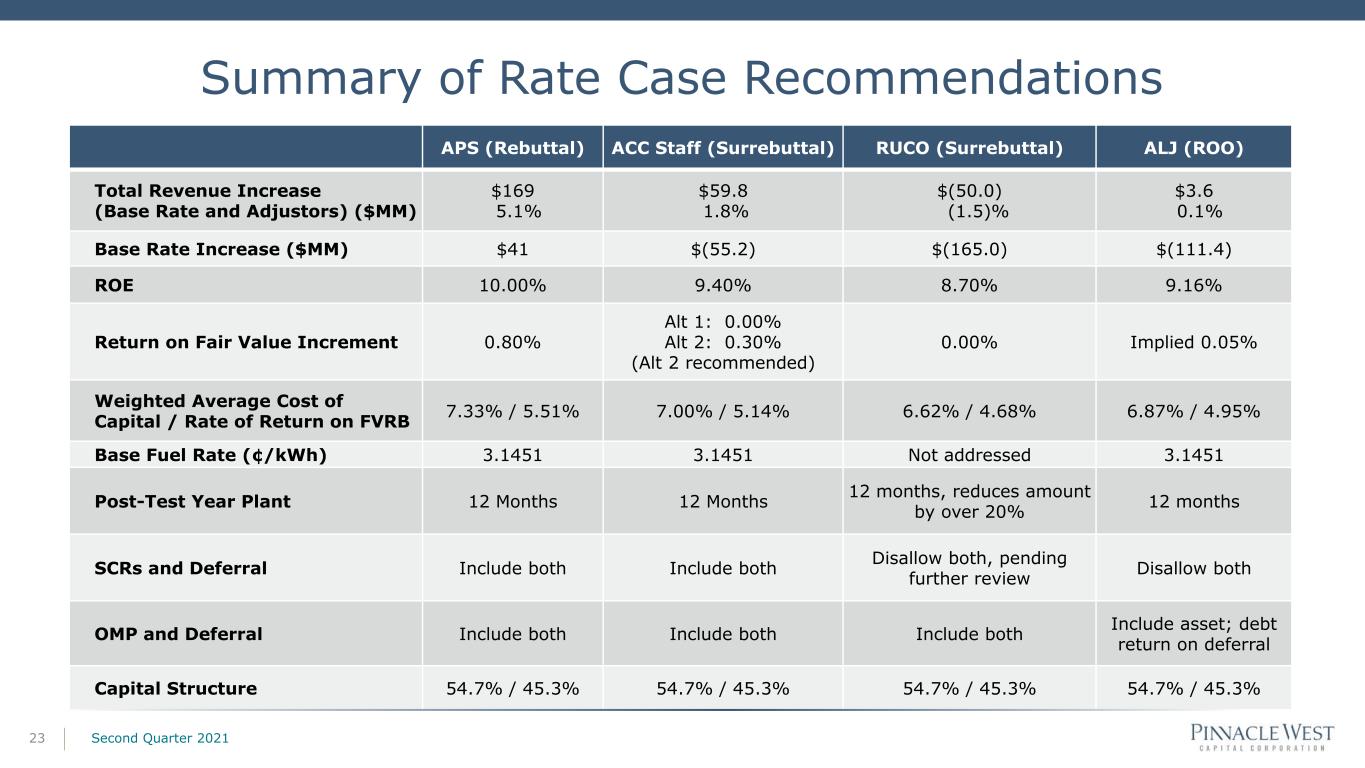 Summary of Rate Case Recommendations

| | APS (Rebuttal) | ACC Staff (Surrebuttal) | RUCO (Surrebuttal) | ALJ (ROO) |
|---|---|---|---|---|
| Total Revenue Increase (Base Rate and Adjustors) ($MM) | $169 5.1% | $59.8 1.8% | $(50.0) (1.5)% | $3.6 0.1% |
| Base Rate Increase ($MM) | $41 | $(55.2) | $(165.0) | $(111.4) |
| ROE | 10.00% | 9.40% | 8.70% | 9.16% |
| Return on Fair Value Increment | 0.80% | Alt 1: 0.00% Alt 2: 0.30% (Alt 2 recommended) | 0.00% | Implied 0.05% |
| Weighted Average Cost of Capital / Rate of Return on FVRB | 7.33% / 5.51% | 7.00% / 5.14% | 6.62% / 4.68% | 6.87% / 4.95% |
| Base Fuel Rate (¢/kWh) | 3.1451 | 3.1451 | Not addressed | 3.1451 |
| Post-Test Year Plant | 12 Months | 12 Months | 12 months, reduces amount by over 20% | 12 months |
| SCRs and Deferral | Include both | Include both | Disallow both, pending further review | Disallow both |
| OMP and Deferral | Include both | Include both | Include both | Include asset; debt return on deferral |
| Capital Structure | 54.7% / 45.3% | 54.7% / 45.3% | 54.7% / 45.3% | 54.7% / 45.3% |

23 Second Quarter 2021

PINNACLE WEST CAPITAL CORPORATION